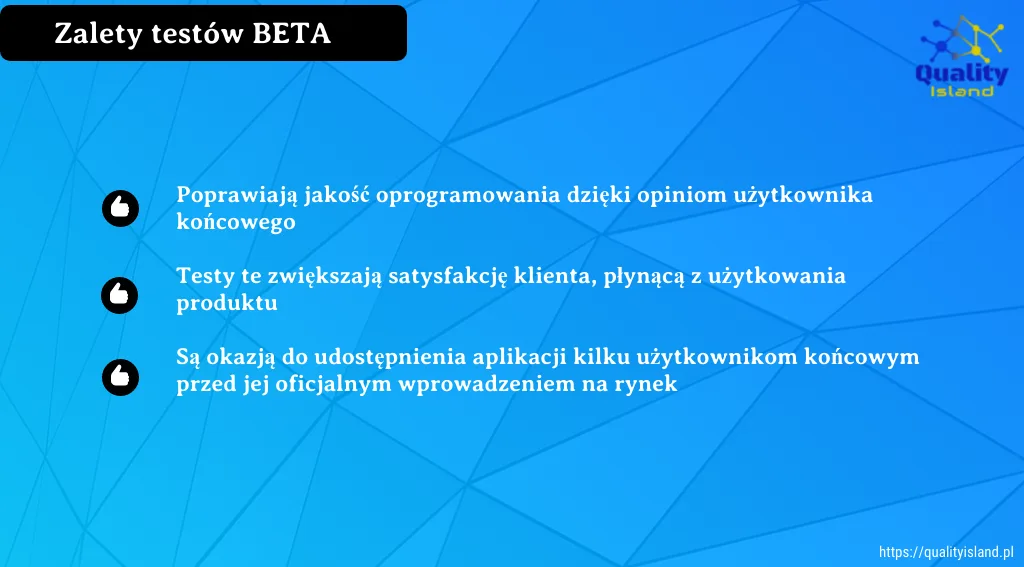 Zalety testów BETA

Quality Island

Poprawiają jakość oprogramowania dzięki opiniom użytkownika końcowego

Testy te zwiększają satysfakcję klienta, płynącą z użytkowania produktu

Są okazją do udostępnienia aplikacji kilku użytkownikom końcowym przed jej oficjalnym wprowadzeniem na rynek

https://qualityisland.pl